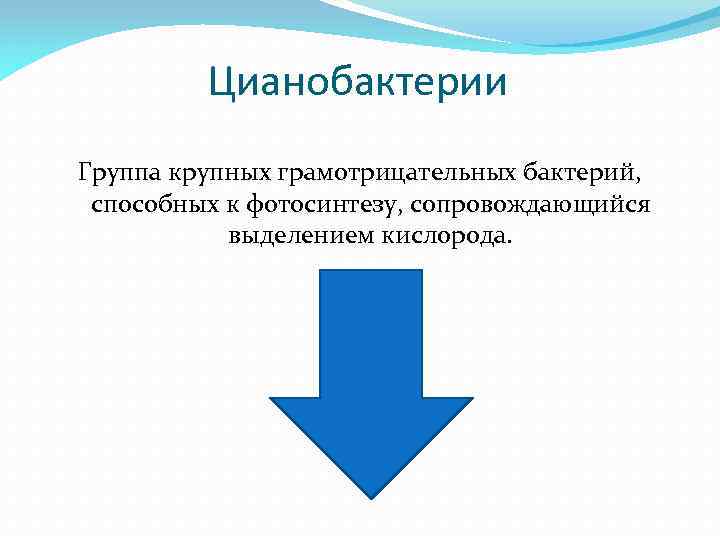 Цианобактерии

Группа крупных грамотрицательных бактерий, способных к фотосинтезу, сопровождающийся выделением кислорода.